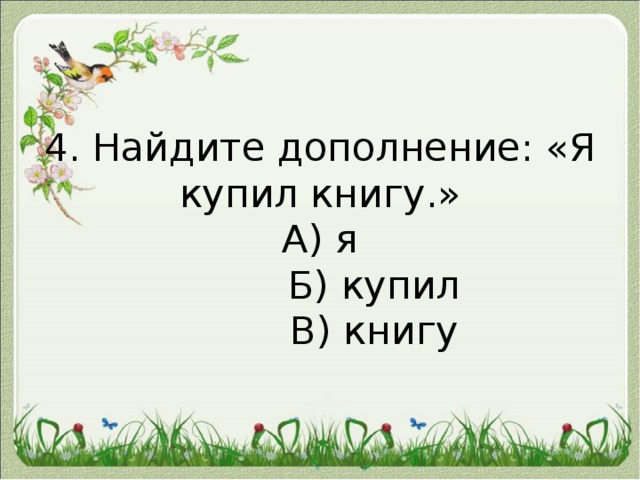 4. Найдите дополнение: «Я купил книгу.»

А) я

Б) купил

В) книгу